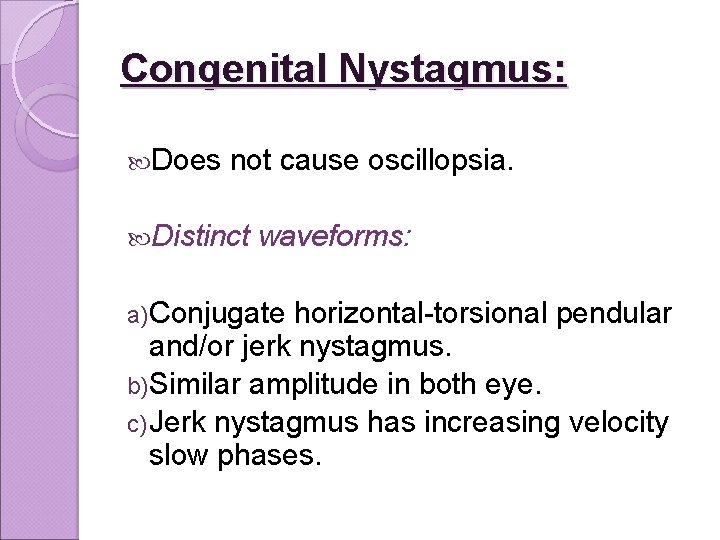 Congenital Nystagmus:

Does not cause oscillopsia.

Distinct waveforms:

a) Conjugate horizontal-torsional pendular and/or jerk nystagmus.
b) Similar amplitude in both eye.
c) Jerk nystagmus has increasing velocity slow phases.